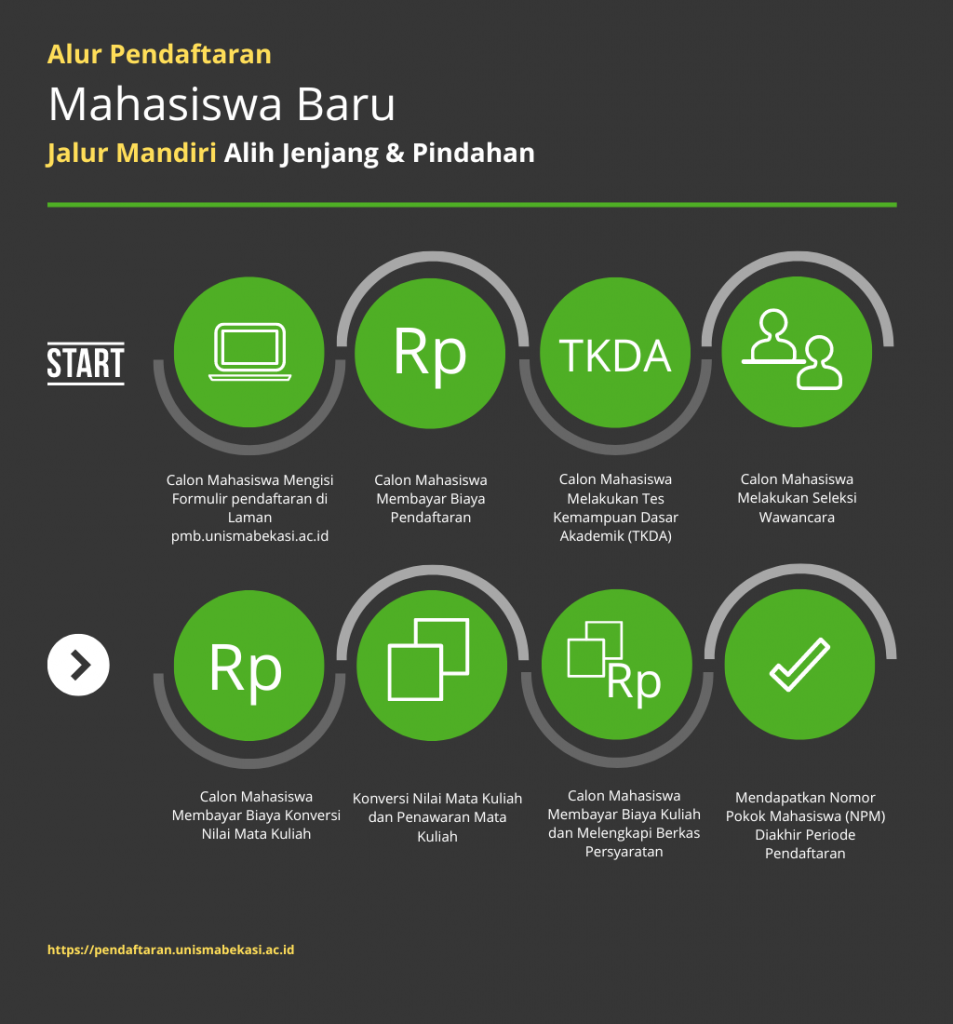 Alur Pendaftaran

Mahasiswa Baru

Jalur Mandiri Alih Jenjang & Pindahan

START

Rp

TKDA

Calon Mahasiswa Mengisi Formulir pendaftaran di Laman pmb.unismabekasi.ac.id

Calon Mahasiswa Membayar Biaya Pendaftaran

Calon Mahasiswa Melakukan Tes Kemampuan Dasar Akademik (TKDA)

Calon Mahasiswa Melakukan Seleksi Wawancara

Rp

Rp

Calon Mahasiswa Membayar Biaya Konversi Nilai Mata Kuliah

Konversi Nilai Mata Kuliah dan Penawaran Mata Kuliah

Calon Mahasiswa Membayar Biaya Kuliah dan Melengkapi Berkas Persyaratan

Mendapatkan Nomor Pokok Mahasiswa (NPM) Diakhir Periode Pendaftaran

https://pendaftaran.unismabekasi.ac.id